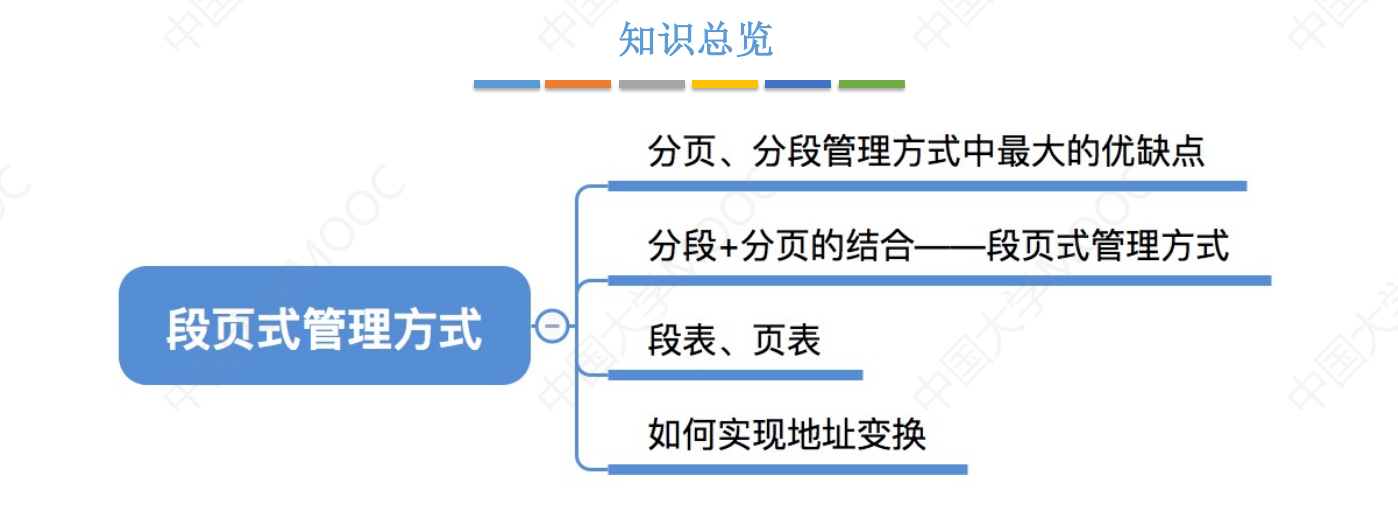 知识总览

段页式管理方式

分页、分段管理方式中最大的优缺点

分段+分页的结合——段页式管理方式

段表、页表

如何实现地址变换

中国大学MOOC